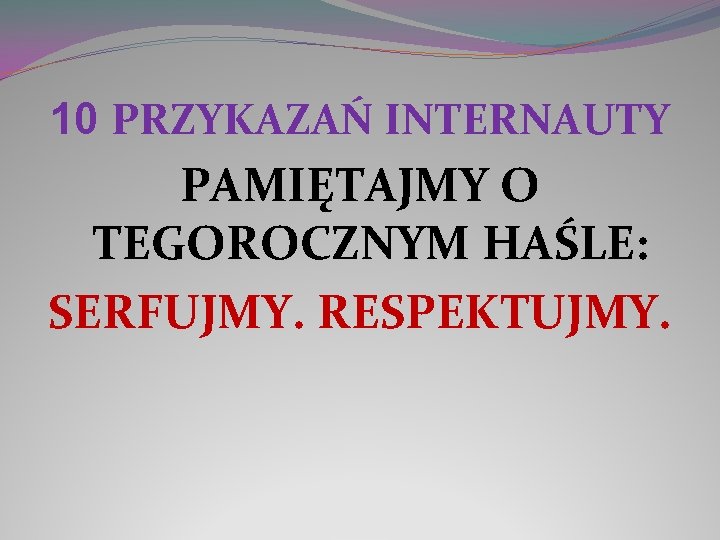 10 PRZYKAZAŃ INTERNAUTY

PAMIĘTAJMY O TEGOROCZNYM HAŚLE:

SERFUJMY. RESPEKTUJMY.